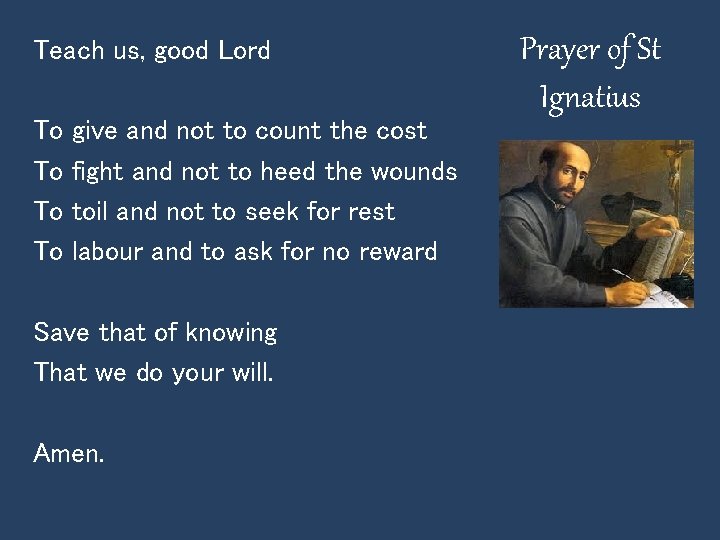 Prayer of St Ignatius

Teach us, good Lord

To give and not to count the cost
To fight and not to heed the wounds
To toil and not to seek for rest
To labour and to ask for no reward

Save that of knowing
That we do your will.

Amen.